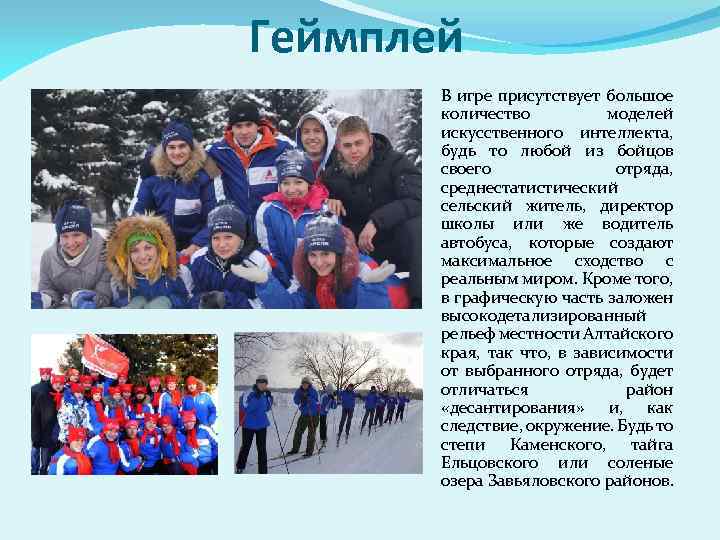 Геймплей

В игре присутствует большое количество моделей искусственного интеллекта, будь то любой из бойцов своего отряда, среднестатистический сельский житель, директор школы или же водитель автобуса, которые создают максимальное сходство с реальным миром. Кроме того, в графическую часть заложен высокодетализированный рельеф местности Алтайского края, так что, в зависимости от выбранного отряда, будет отличаться район «десантирования» и, как следствие, окружение. Будь то степи Каменского, тайга Ельцовского или соленые озера Завьяловского районов.